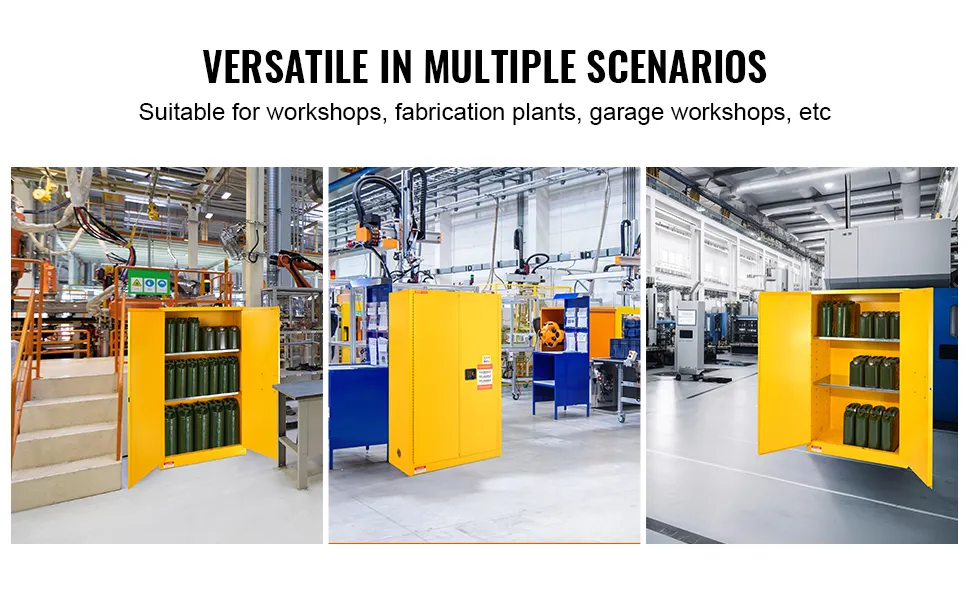 VERSATILE IN MULTIPLE SCENARIOS

Suitable for workshops, fabrication plants, garage workshops, etc